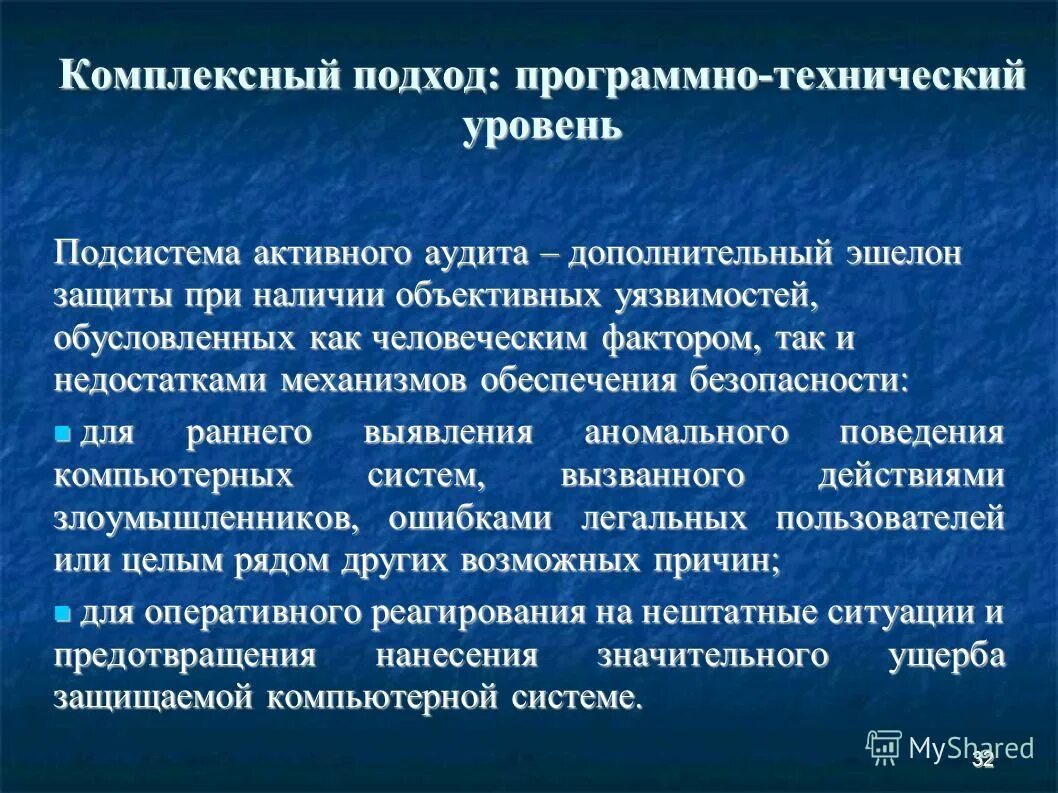 Комплексный подход: программно-технический уровень

Подсистема активного аудита – дополнительный эшелон защиты при наличии объективных уязвимостей, обусловленных как человеческим фактором, так и недостатками механизмов обеспечения безопасности:

для раннего выявления аномального поведения компьютерных систем, вызванного действиями злоумышленников, ошибками легальных пользователей или целым рядом других возможных причин;

для оперативного реагирования на нештатные ситуации и предотвращения нанесения значительного ущерба защищаемой компьютерной системе.

MyShared

32